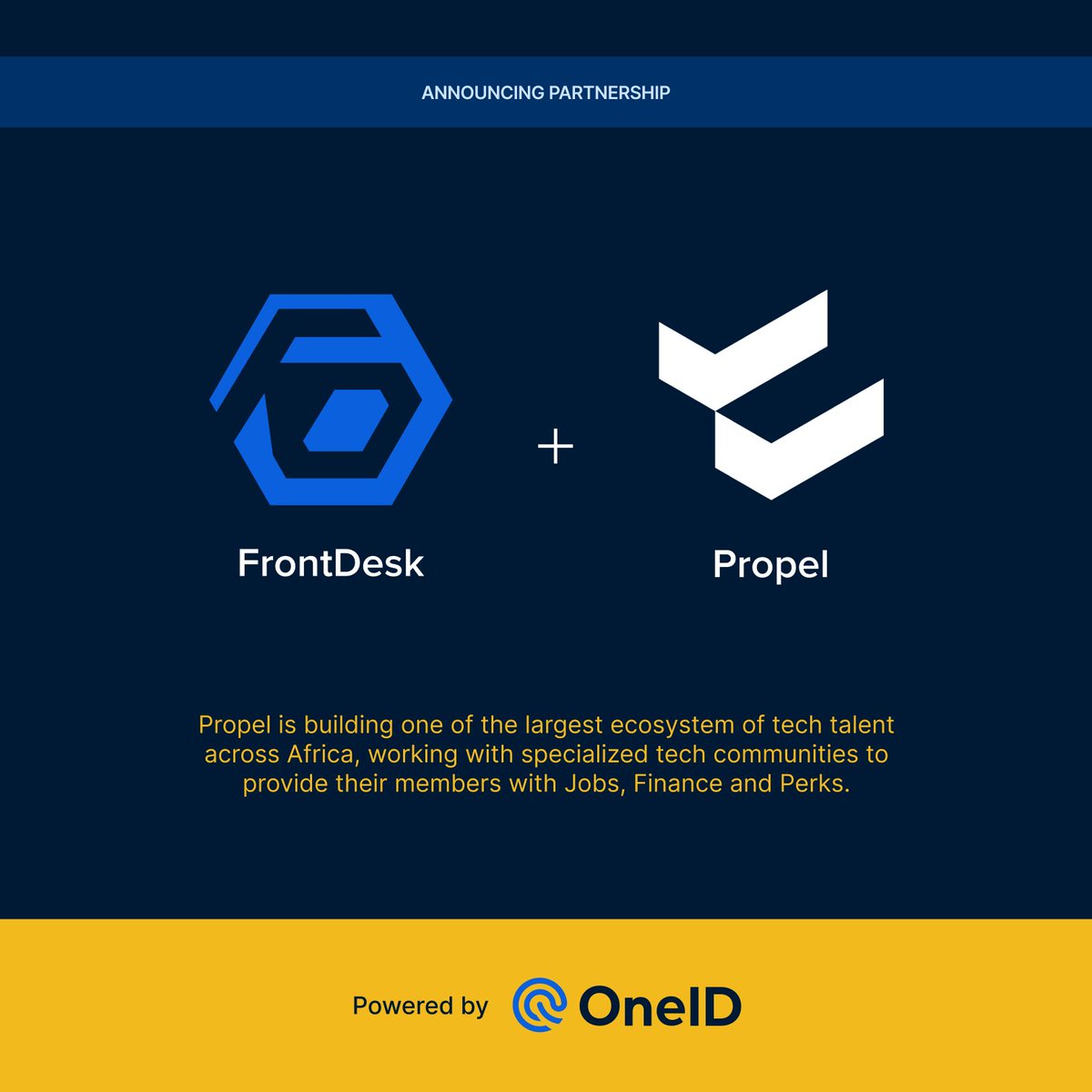 ANNOUNCING PARTNERSHIP

FrontDesk

+

Propel

Propel is building one of the largest ecosystem of tech talent across Africa, working with specialized tech communities to provide their members with Jobs, Finance and Perks.

Powered by OneID